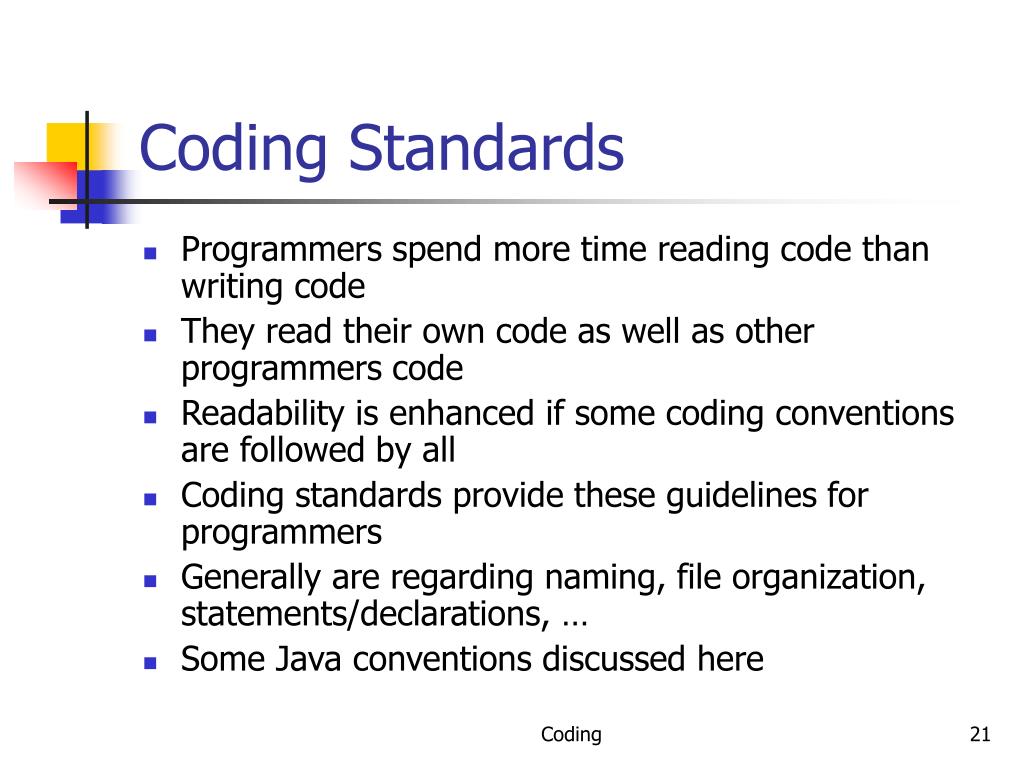 Coding Standards

- Programmers spend more time reading code than writing code
- They read their own code as well as other programmers code
- Readability is enhanced if some coding conventions are followed by all
- Coding standards provide these guidelines for programmers
- Generally are regarding naming, file organization, statements/declarations, …
- Some Java conventions discussed here

Coding

21